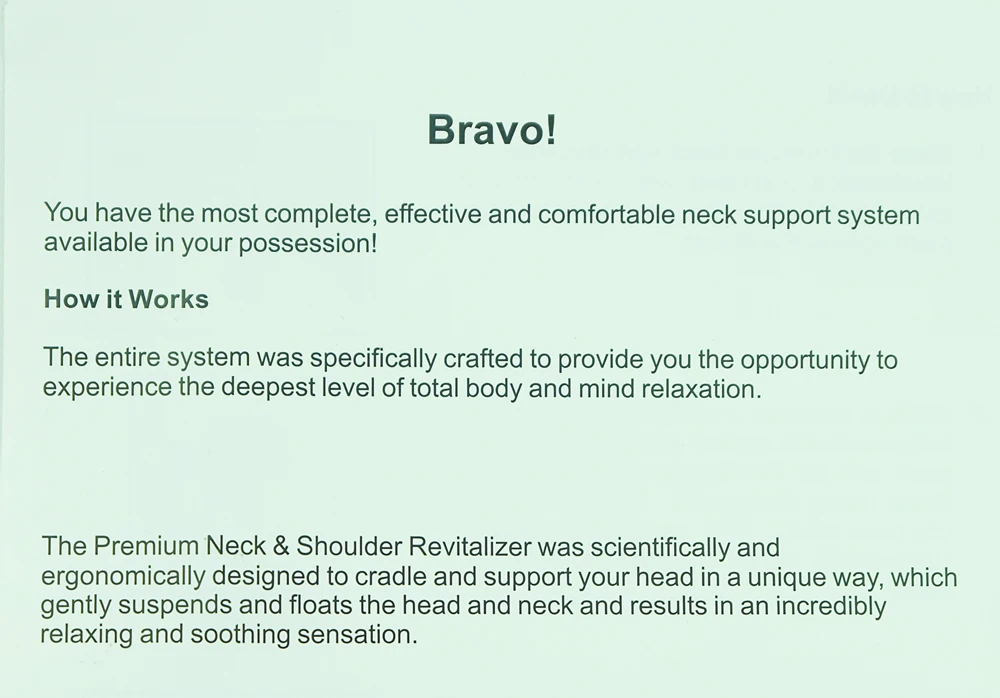 Bravo!

You have the most complete, effective and comfortable neck support system available in your possession!

How it Works

The entire system was specifically crafted to provide you the opportunity to experience the deepest level of total body and mind relaxation.

The Premium Neck & Shoulder Revitalizer was scientifically and ergonomically designed to cradle and support your head in a unique way, which gently suspends and floats the head and neck and results in an incredibly relaxing and soothing sensation.